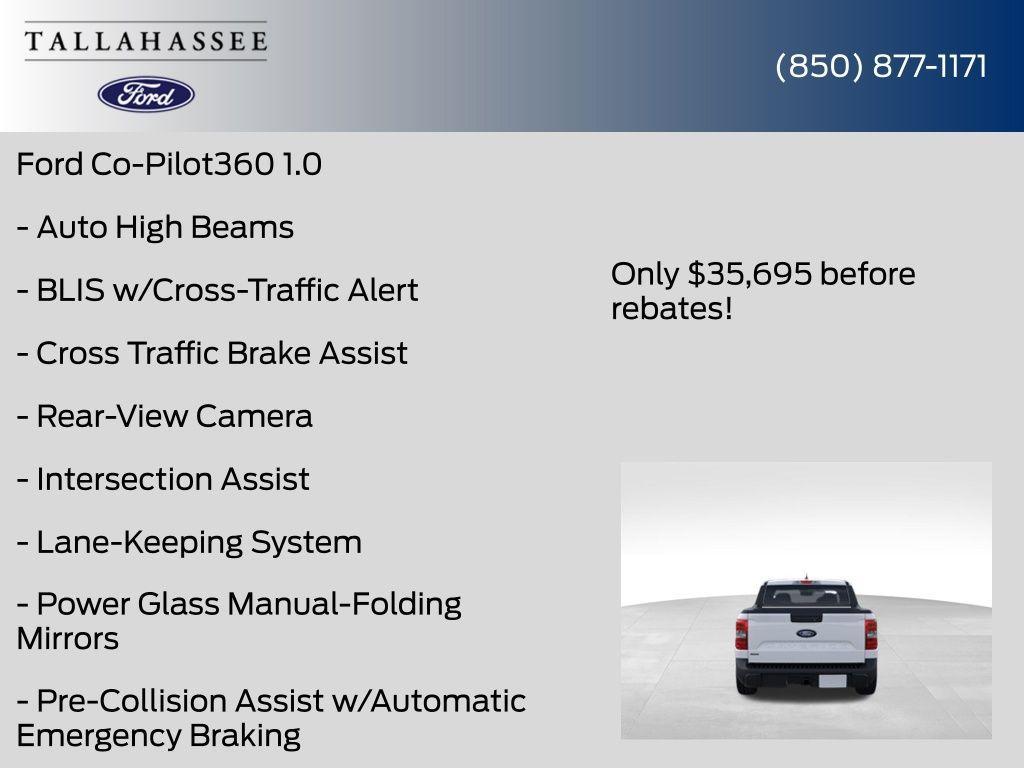 TALLAHASSEE

Ford

(850) 877-1171

Ford Co-Pilot360 1.0

- Auto High Beams

- BLIS w/Cross-Traffic Alert

- Cross Traffic Brake Assist

- Rear-View Camera

- Intersection Assist

- Lane-Keeping System

- Power Glass Manual-Folding Mirrors

- Pre-Collision Assist w/Automatic Emergency Braking

Only $35,695 before rebates!